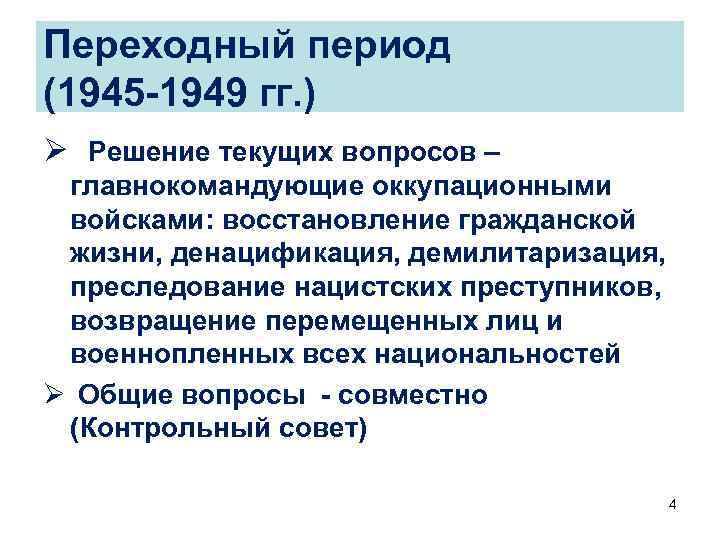 Переходный период (1945-1949 гг.)

➢ Решение текущих вопросов – главнокомандующие оккупационными войсками: восстановление гражданской жизни, денацификация, демилитаризация, преследование нацистских преступников, возвращение перемещенных лиц и военнопленных всех национальностей

➢ Общие вопросы - совместно (Контрольный совет)

4